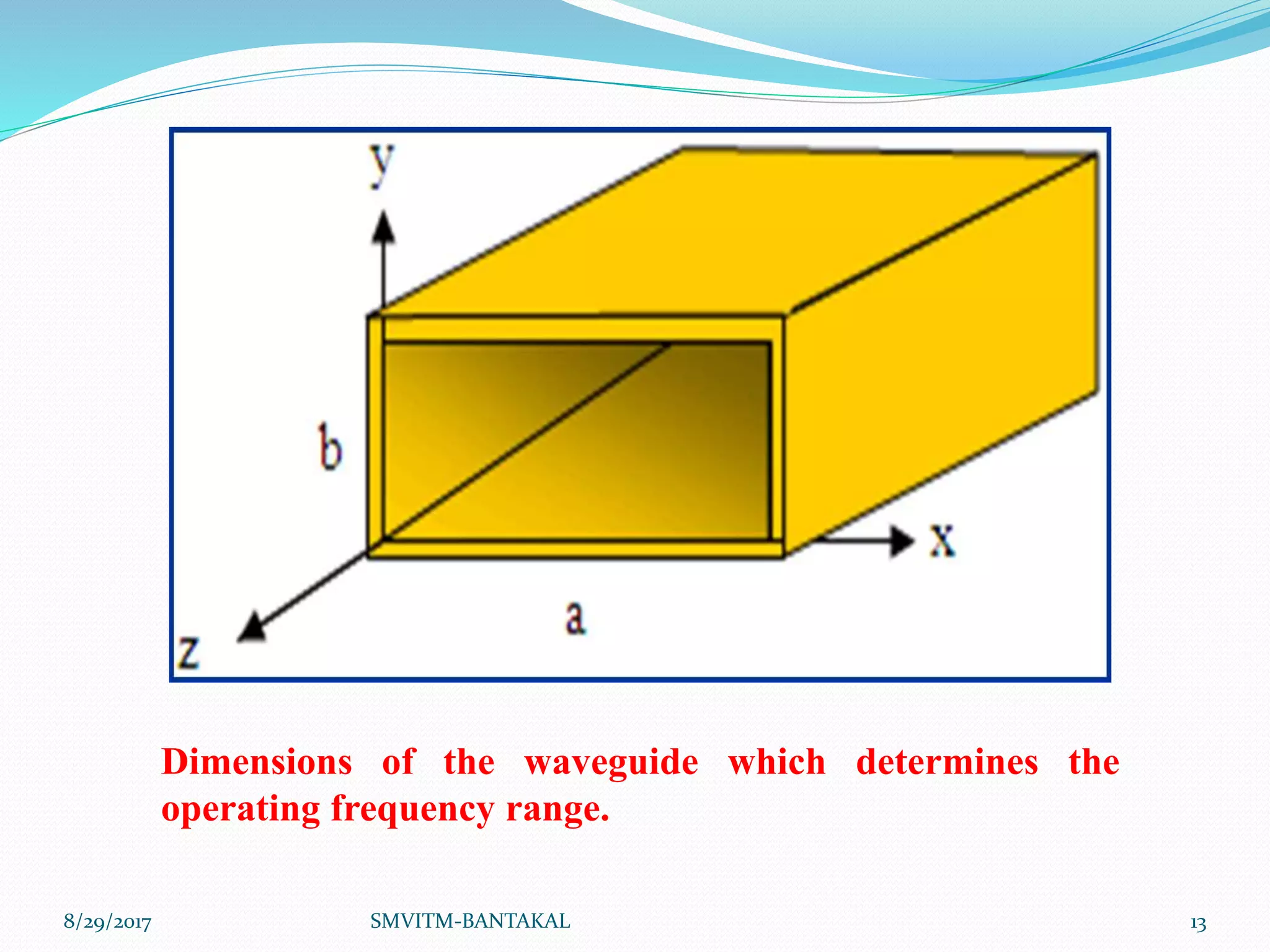 y

b

x

a

z

Dimensions of the waveguide which determines the operating frequency range.

8/29/2017 SMVITM-BANTAKAL 13